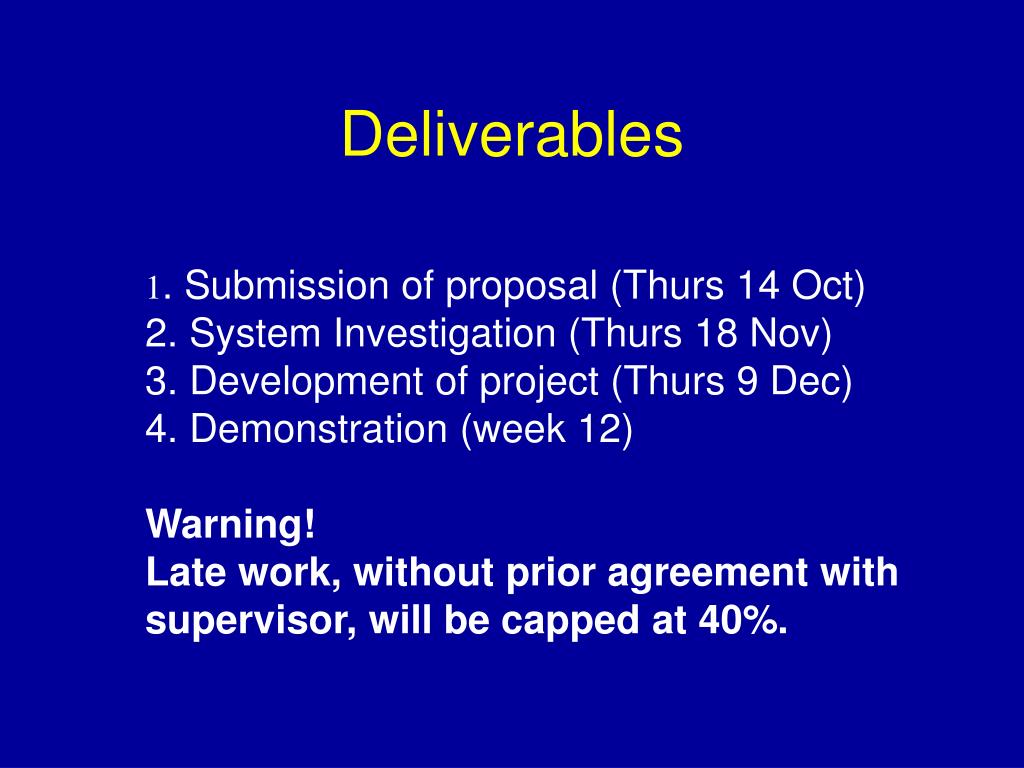 Deliverables

1. Submission of proposal (Thurs 14 Oct)
2. System Investigation (Thurs 18 Nov)
3. Development of project (Thurs 9 Dec)
4. Demonstration (week 12)

Warning!
Late work, without prior agreement with supervisor, will be capped at 40%.